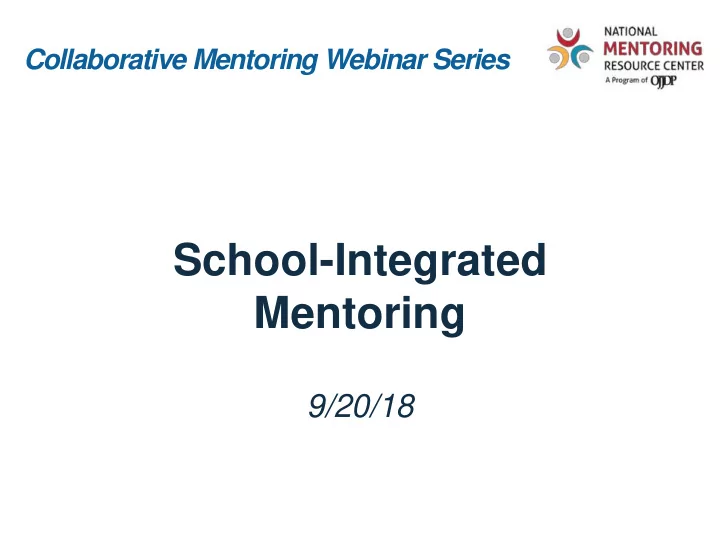 Collaborative Mentoring Webinar Series

NATIONAL
MENTORING
RESOURCE CENTER
A Program of OJJDP

School-Integrated Mentoring

9/20/18